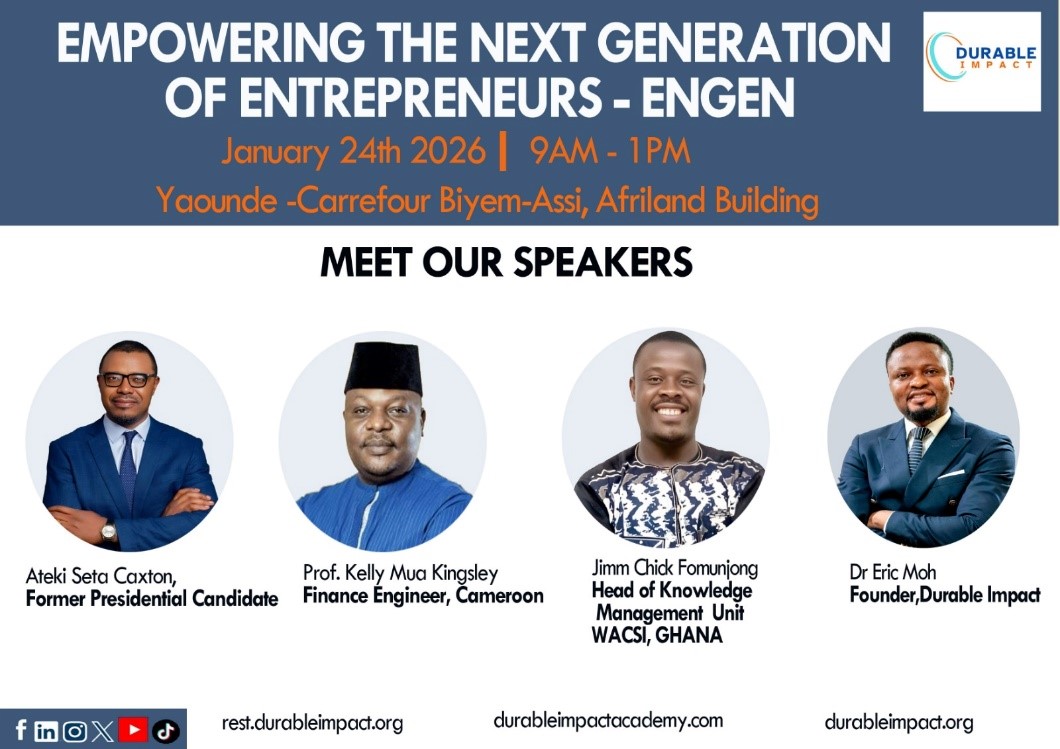 EMPOWERING THE NEXT GENERATION OF ENTREPRENEURS - ENGEN

DURABLE IMPACT

January 24th 2026 | 9AM - 1PM

Yaounde -Carrefour Biyem-Assi, Afriland Building

MEET OUR SPEAKERS

Ateki Seta Caxton,
Former Presidential Candidate

Prof. Kelly Mua Kingsley
Finance Engineer, Cameroon

Jimm Chick Fomunjong
Head of Knowledge Management Unit
WACSI, GHANA

Dr Eric Moh
Founder,Durable Impact

rest.durableimpact.org

durableimpactacademy.com

durableimpact.org